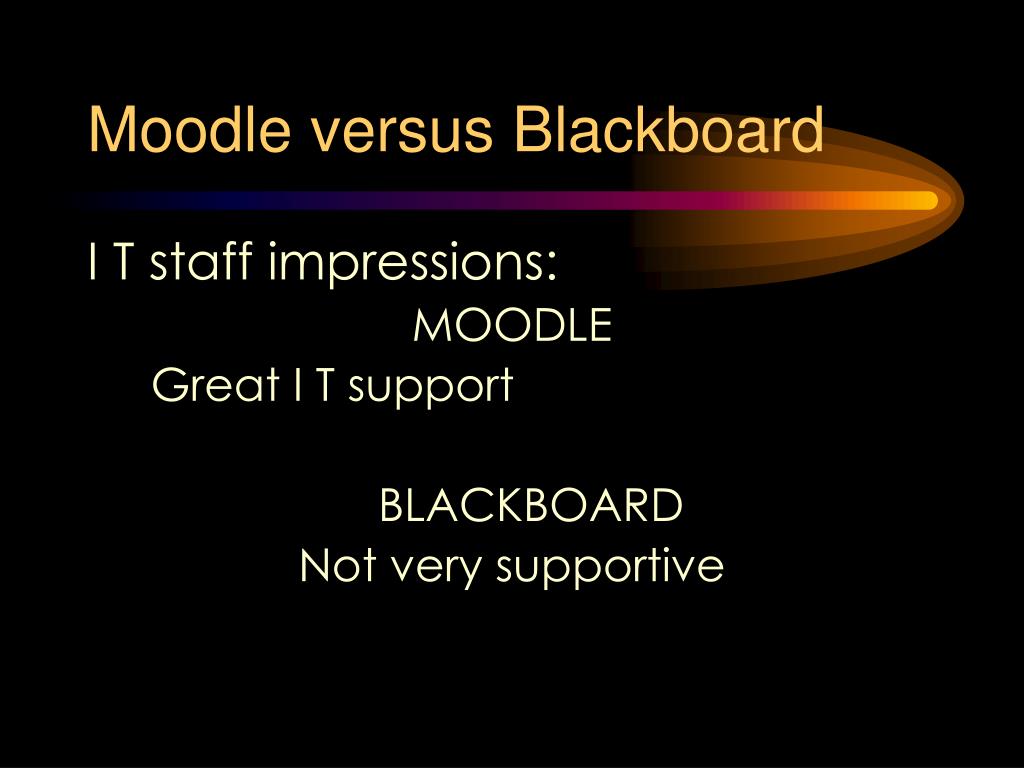 Moodle versus Blackboard

I T staff impressions:

MOODLE

Great I T support

BLACKBOARD

Not very supportive